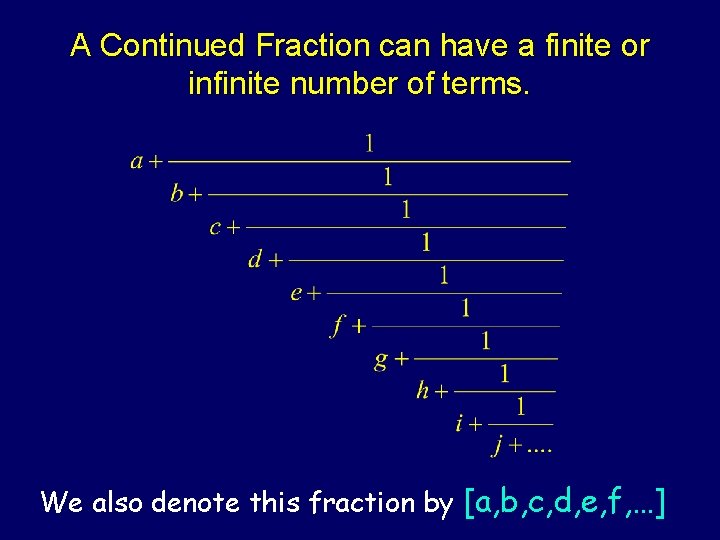 A Continued Fraction can have a finite or infinite number of terms.

$a+\cfrac{1}{b+\cfrac{1}{c+\cfrac{1}{d+\cfrac{1}{e+\cfrac{1}{f+\cfrac{1}{g+\cfrac{1}{h+\cfrac{1}{i+\cfrac{1}{j+....}}}}}}}}}$

We also denote this fraction by [a,b,c,d,e,f,...]